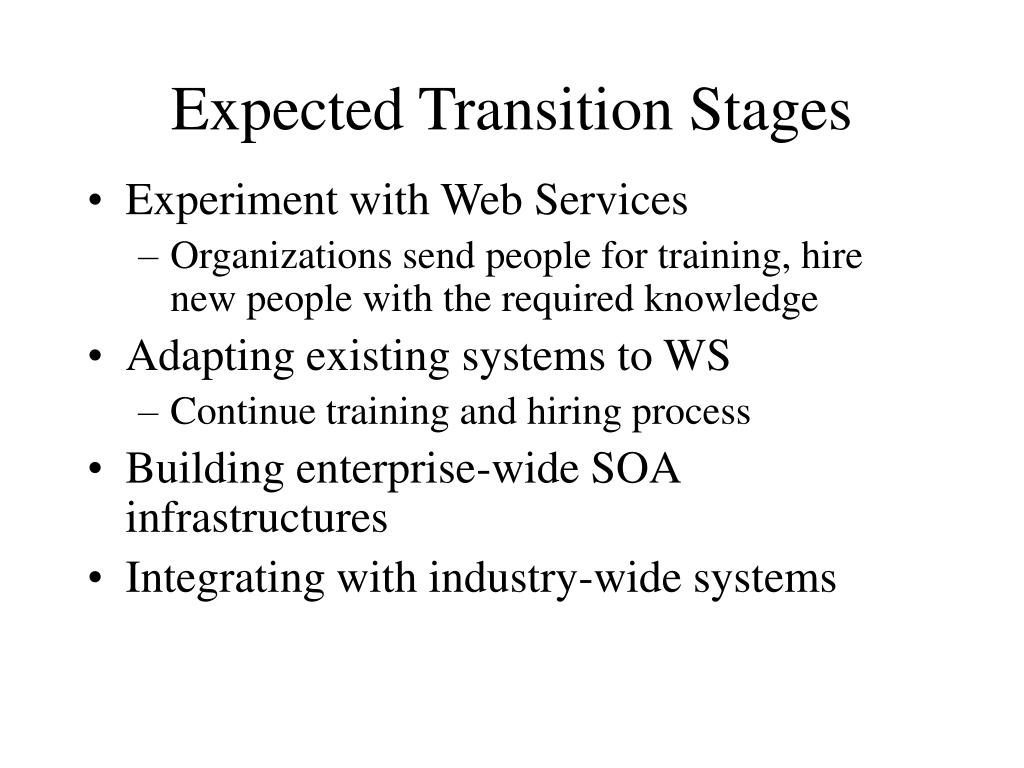 Expected Transition Stages

• Experiment with Web Services
– Organizations send people for training, hire new people with the required knowledge
• Adapting existing systems to WS
– Continue training and hiring process
• Building enterprise-wide SOA infrastructures
• Integrating with industry-wide systems